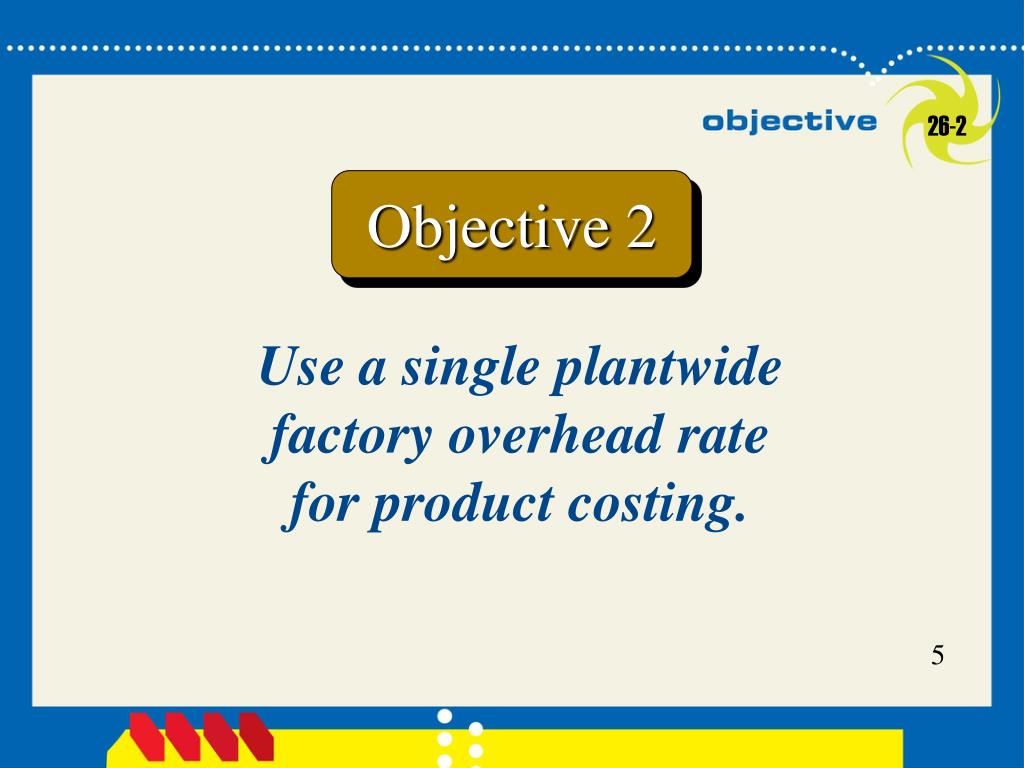 objective

26-2

Objective 2

Use a single plantwide factory overhead rate for product costing.

5